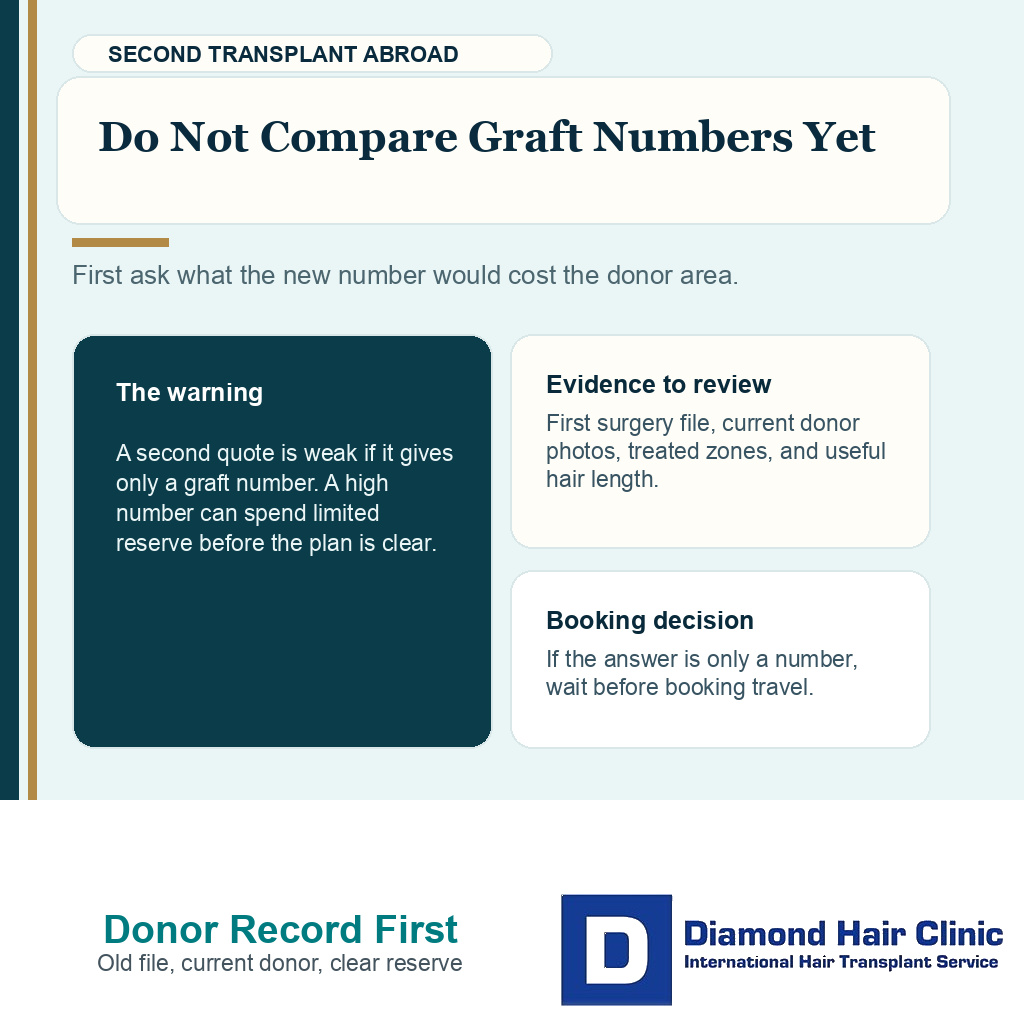 SECOND TRANSPLANT ABROAD

Do Not Compare Graft Numbers Yet

First ask what the new number would cost the donor area.

The warning

A second quote is weak if it gives only a graft number. A high number can spend limited reserve before the plan is clear.

Evidence to review

First surgery file, current donor photos, treated zones, and useful hair length.

Booking decision

If the answer is only a number, wait before booking travel.

Donor Record First
Old file, current donor, clear reserve

D
Diamond Hair Clinic
International Hair Transplant Service